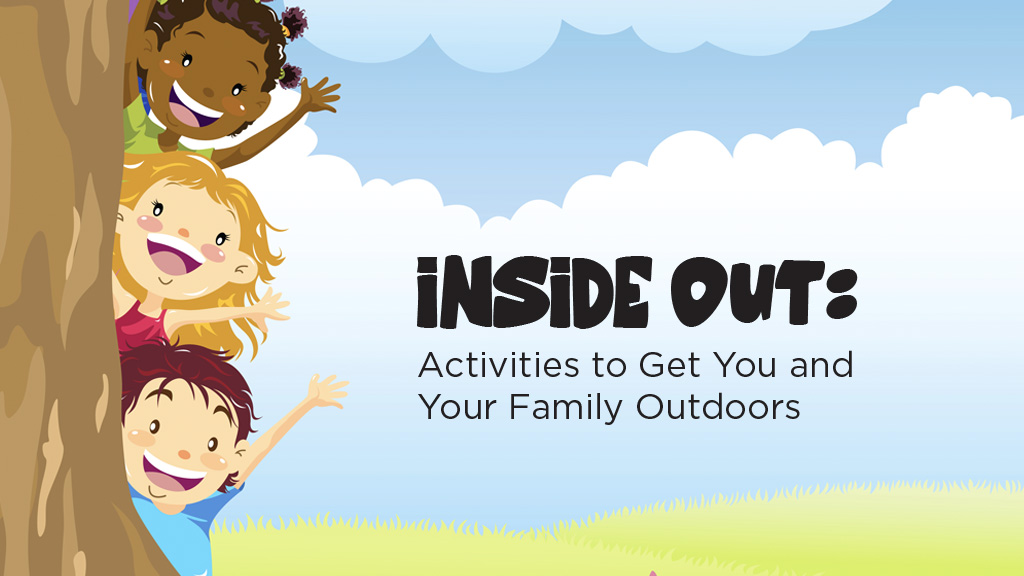 INSIDE OUT:
Activities to Get You and Your Family Outdoors